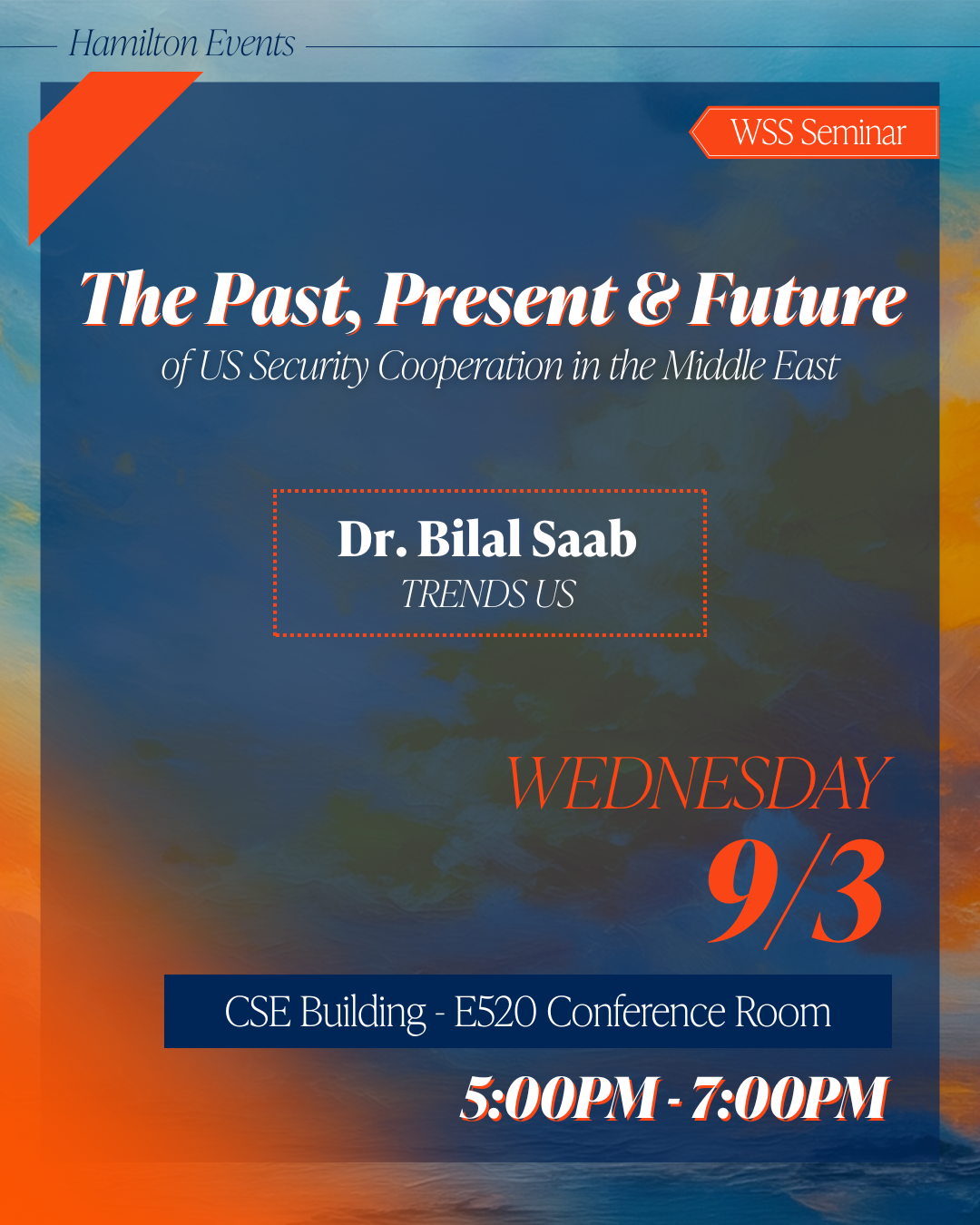 Hamilton Events

WSS Seminar

The Past, Present & Future
of US Security Cooperation in the Middle East

Dr. Bilal Saab
TRENDS US

WEDNESDAY
9/3

CSE Building - E520 Conference Room

5:00PM - 7:00PM